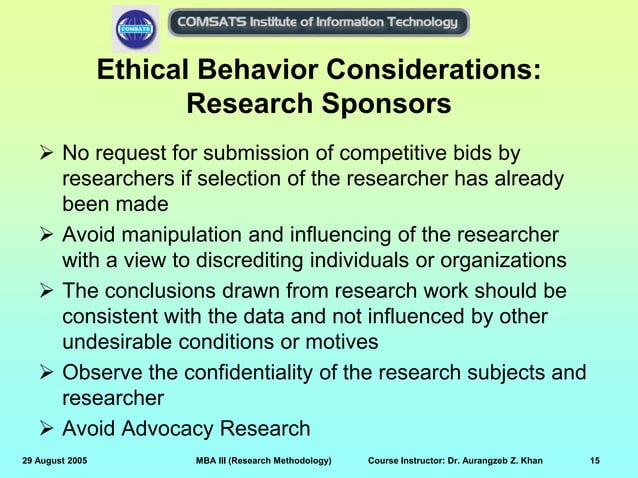 COMSATS

COMSATS Institute of Information Technology

Ethical Behavior Considerations: Research Sponsors

➢ No request for submission of competitive bids by researchers if selection of the researcher has already been made

➢ Avoid manipulation and influencing of the researcher with a view to discrediting individuals or organizations

➢ The conclusions drawn from research work should be consistent with the data and not influenced by other undesirable conditions or motives

➢ Observe the confidentiality of the research subjects and researcher

➢ Avoid Advocacy Research

29 August 2005 MBA III (Research Methodology) Course Instructor: Dr. Aurangzeb Z. Khan 15